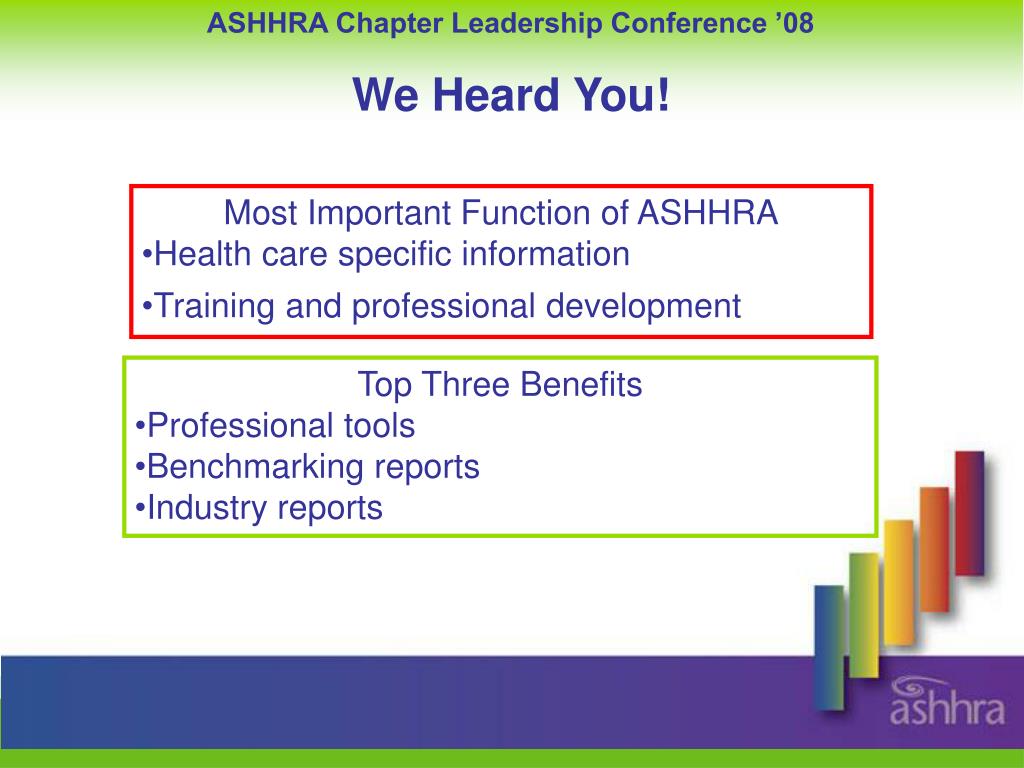 ASHHRA Chapter Leadership Conference ’08

We Heard You!

Most Important Function of ASHHRA
•Health care specific information
•Training and professional development

Top Three Benefits
•Professional tools
•Benchmarking reports
•Industry reports

ashhra